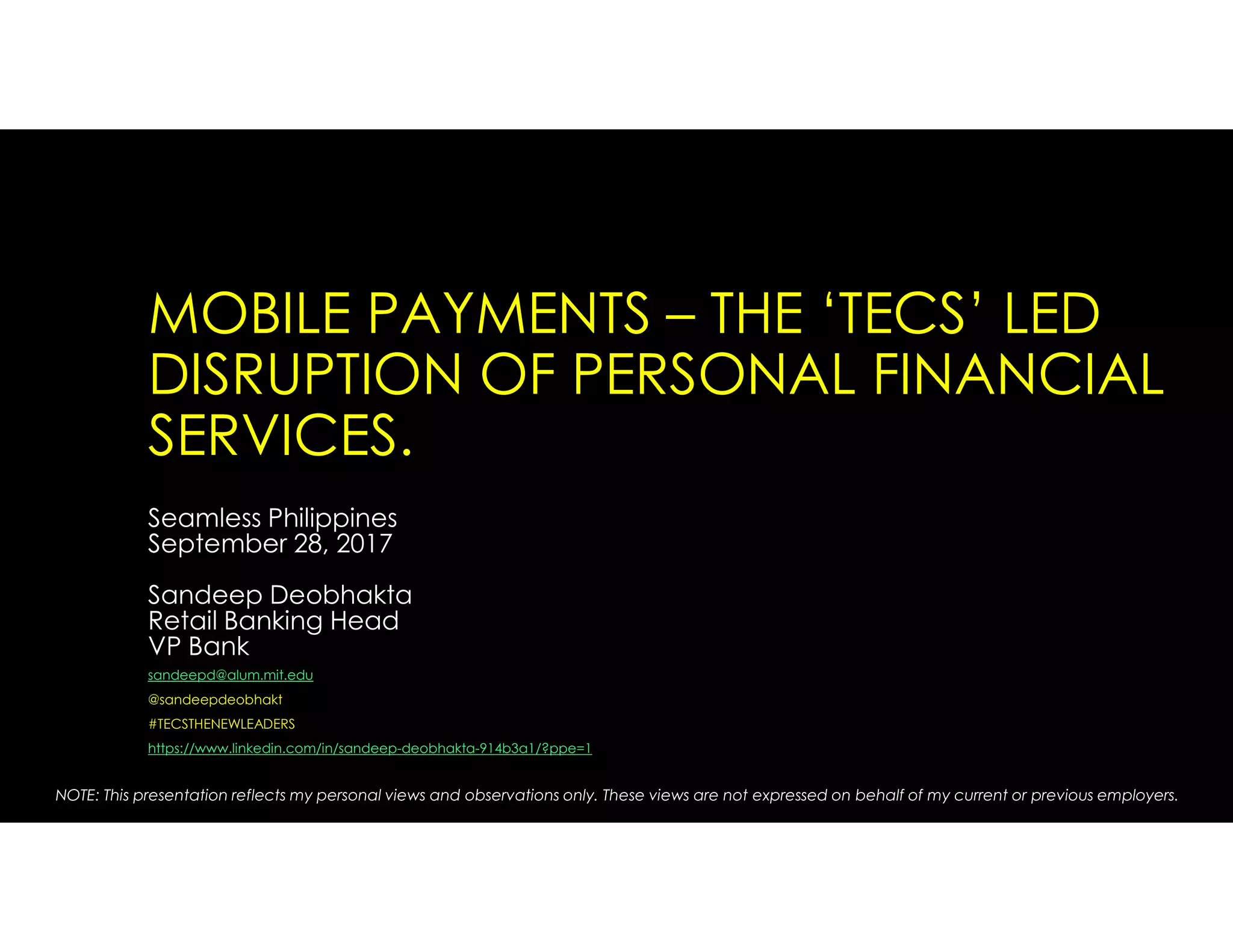 MOBILE PAYMENTS – THE ‘TECS’ LED DISRUPTION OF PERSONAL FINANCIAL SERVICES.

Seamless Philippines
September 28, 2017

Sandeep Deobhakta
Retail Banking Head
VP Bank

sandeepd@alum.mit.edu

@sandeepdeobhakt

#TECSTHENEWLEADERS

https://www.linkedin.com/in/sandeep-deobhakta-914b3a1/?ppe=1

NOTE: This presentation reflects my personal views and observations only. These views are not expressed on behalf of my current or previous employers.